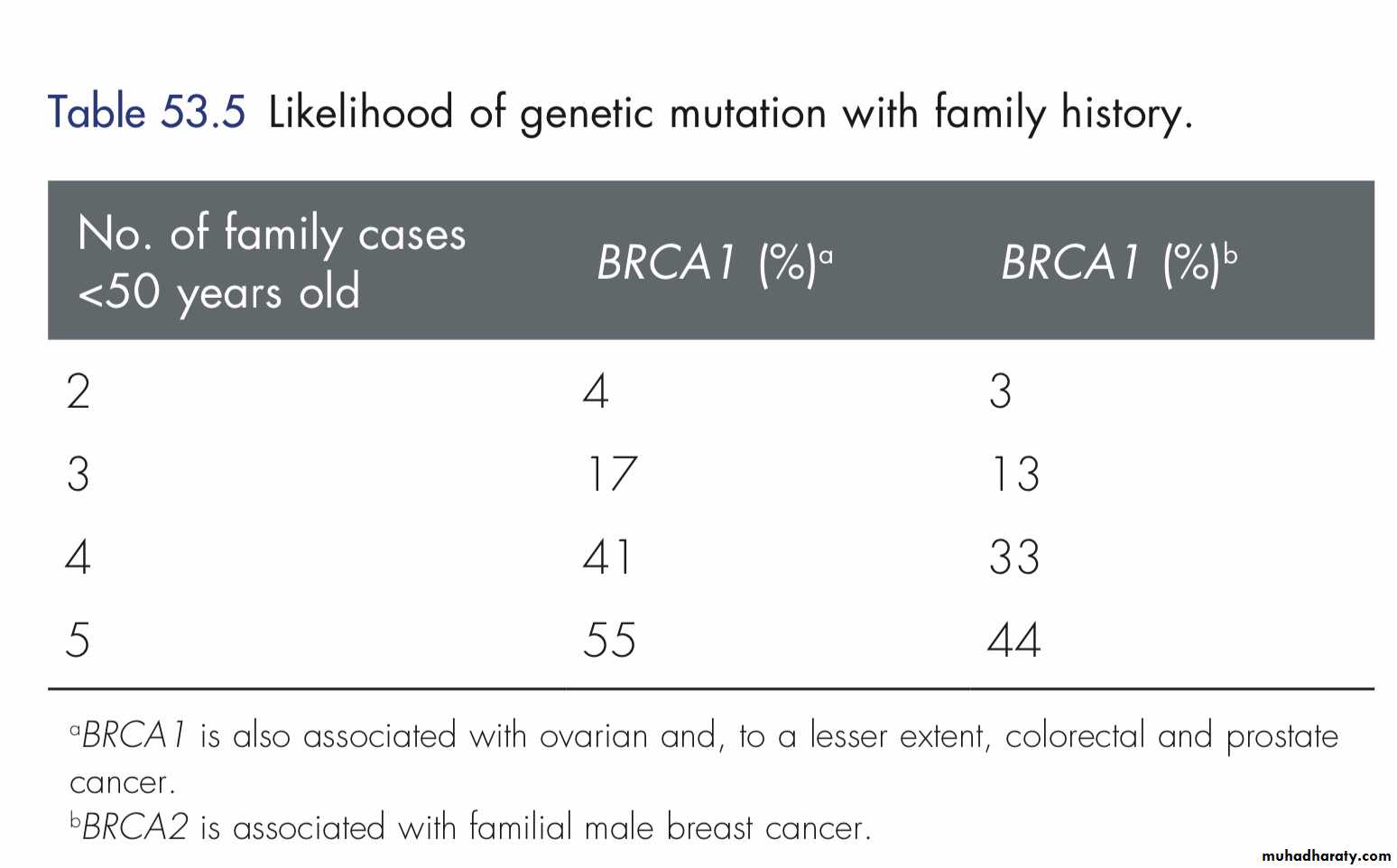 Table 53.5 Likelihood of genetic mutation with family history.

| No. of family cases <50 years old | BRCA1 (%)$^a$ | BRCA1 (%)$^b$ |
|---|---|---|
| 2 | 4 | 3 |
| 3 | 17 | 13 |
| 4 | 41 | 33 |
| 5 | 55 | 44 |

$^a$BRCA1 is also associated with ovarian and, to a lesser extent, colorectal and prostate cancer.
$^b$BRCA2 is associated with familial male breast cancer.

muhadharaty.com